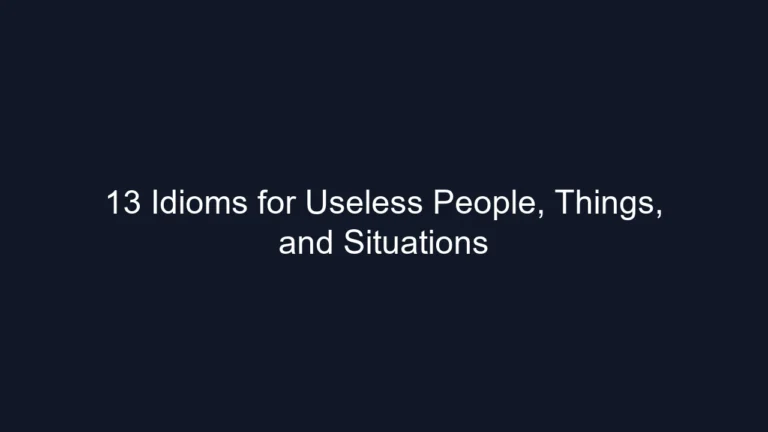 13 Idioms for Useless People, Things, and Situations